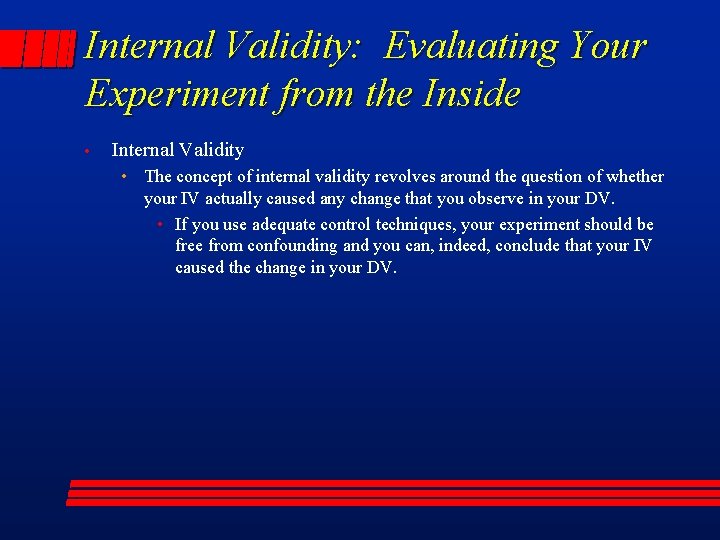 Internal Validity: Evaluating Your Experiment from the Inside

• Internal Validity
  • The concept of internal validity revolves around the question of whether your IV actually caused any change that you observe in your DV.
    • If you use adequate control techniques, your experiment should be free from confounding and you can, indeed, conclude that your IV caused the change in your DV.